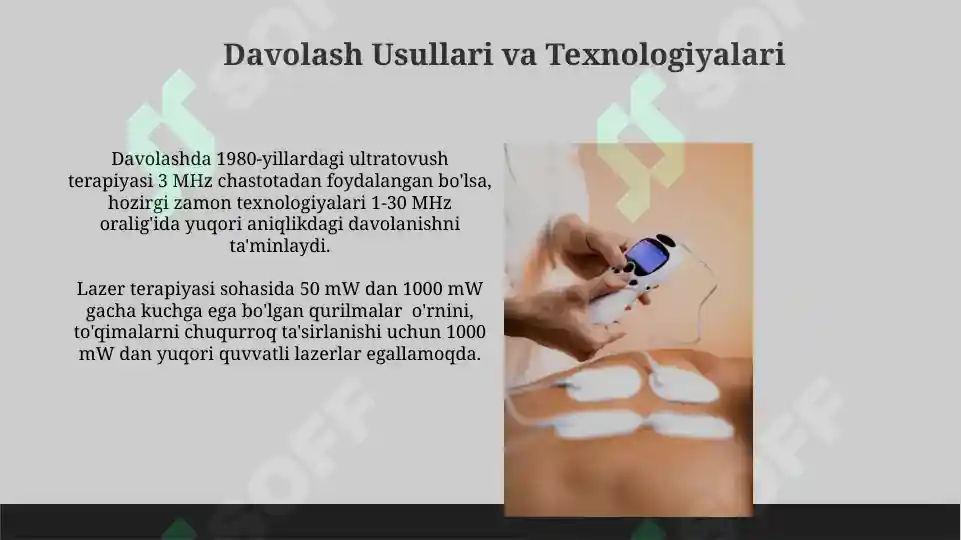 Davolash Usullari va Texnologiyalari

Davolashda 1980-yillardagi ultratovush terapiyasi 3 MHz chastotadan foydalangan bo'lsa, hozirgi zamon texnologiyalari 1-30 MHz oralig'ida yuqori aniqlikdagi davolanishni ta'minlaydi.

Lazer terapiyasi sohasida 50 mW dan 1000 mW gacha kuchga ega bo'lgan qurilmalar o'rnini, to'qimalarni chuqurroq ta'sirlanishi uchun 1000 mW dan yuqori quvvatli lazerlar egallamoqda.

SOFF SOFF SOFF SOFF